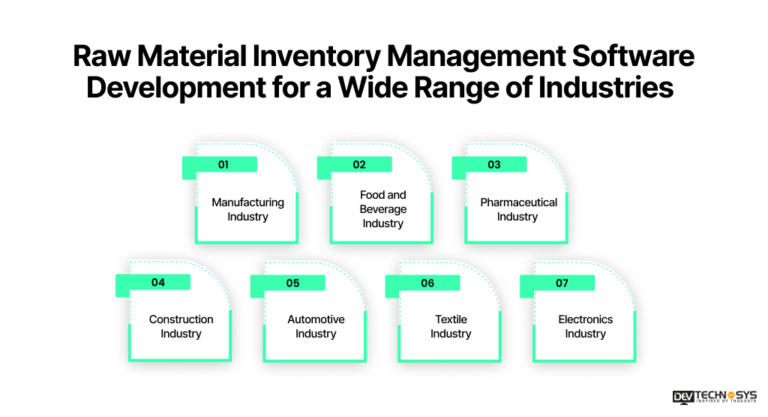 Raw Material Inventory Management Software Development for a Wide Range of Industries

01
Manufacturing Industry

02
Food and Beverage Industry

03
Pharmaceutical Industry

04
Construction Industry

05
Automotive Industry

06
Textile Industry

07
Electronics Industry

DEV TECHNOSYS
INSPIRED BY THOUGHTS